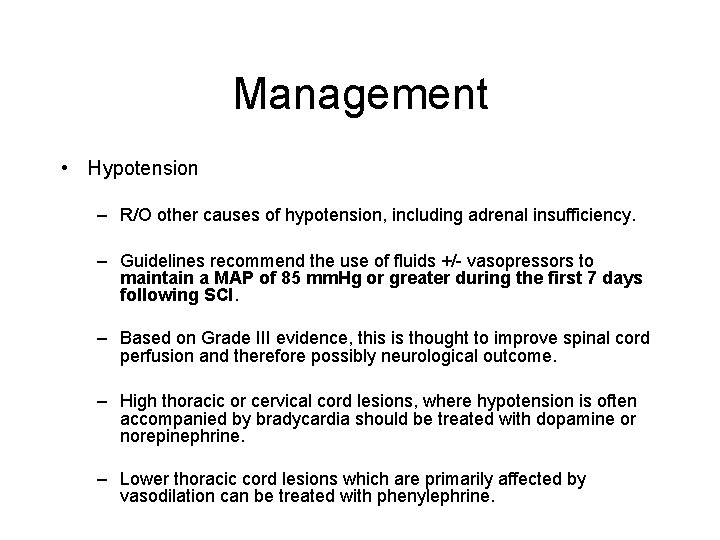 Management

• Hypotension

– R/O other causes of hypotension, including adrenal insufficiency.

– Guidelines recommend the use of fluids +/- vasopressors to maintain a MAP of 85 mmHg or greater during the first 7 days following SCI.

– Based on Grade III evidence, this is thought to improve spinal cord perfusion and therefore possibly neurological outcome.

– High thoracic or cervical cord lesions, where hypotension is often accompanied by bradycardia should be treated with dopamine or norepinephrine.

– Lower thoracic cord lesions which are primarily affected by vasodilation can be treated with phenylephrine.